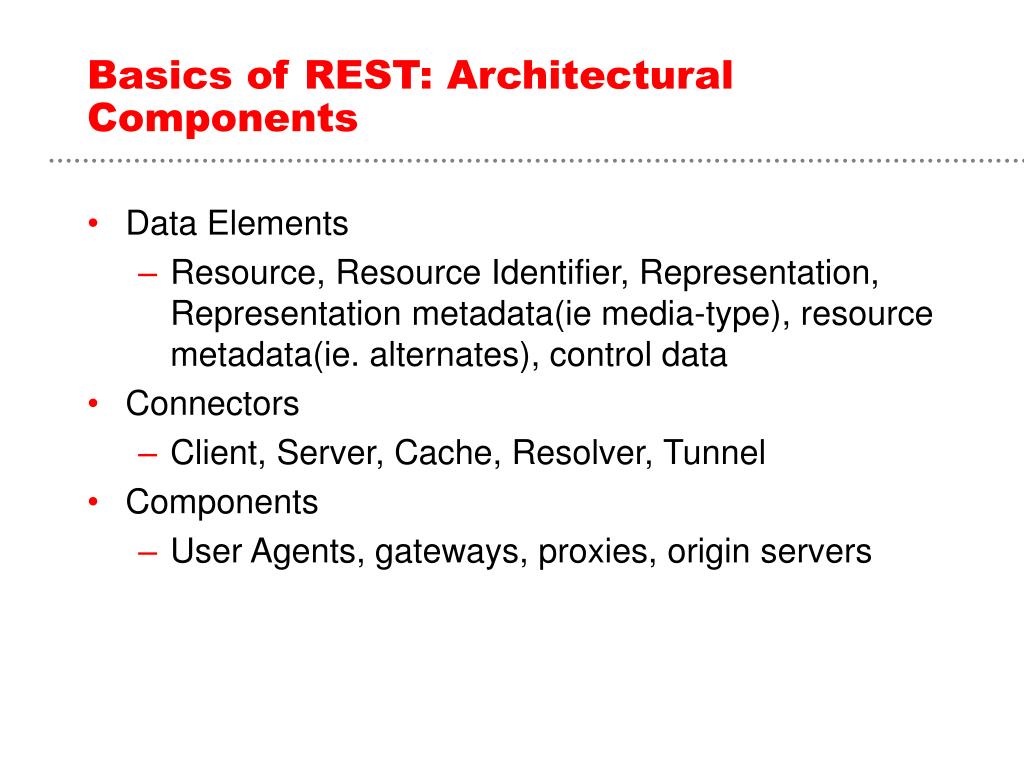 Basics of REST: Architectural Components

• Data Elements
– Resource, Resource Identifier, Representation, Representation metadata(ie media-type), resource metadata(ie. alternates), control data
• Connectors
– Client, Server, Cache, Resolver, Tunnel
• Components
– User Agents, gateways, proxies, origin servers